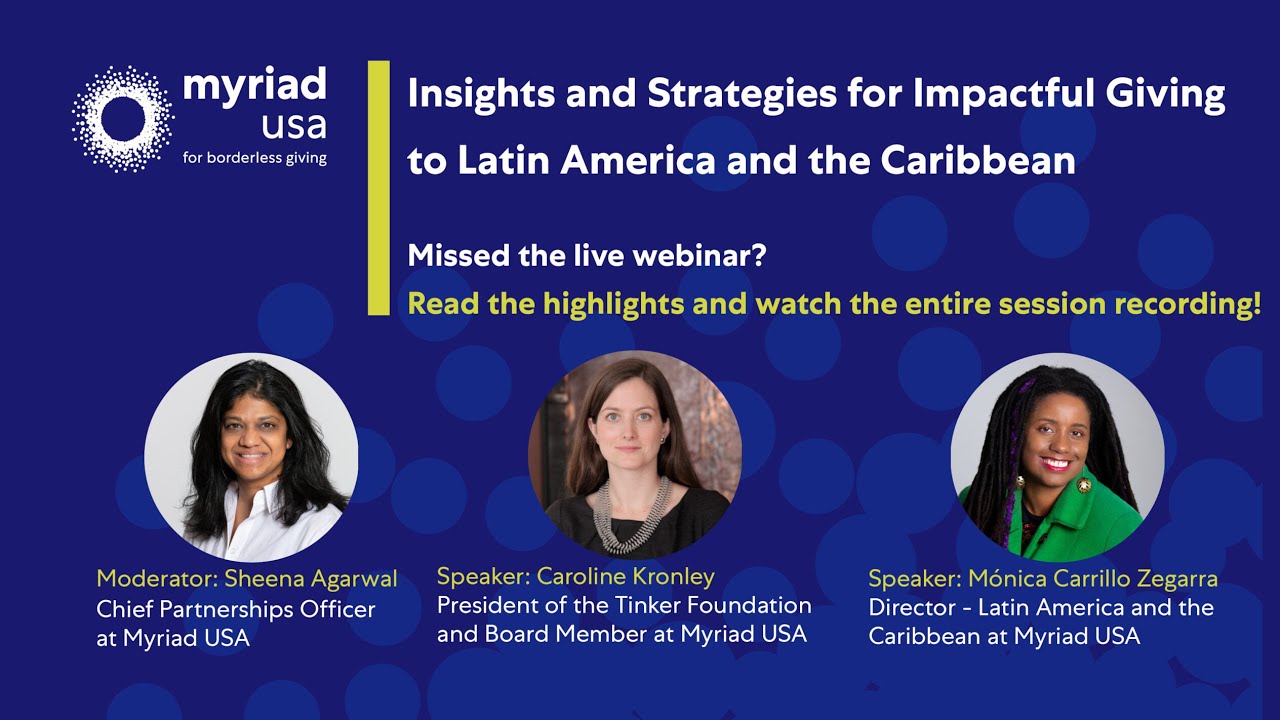 myriad usa
for borderless giving

Insights and Strategies for Impactful Giving to Latin America and the Caribbean

Missed the live webinar?
Read the highlights and watch the entire session recording!

Moderator: Sheena Agarwal
Chief Partnerships Officer at Myriad USA

Speaker: Caroline Kronley
President of the Tinker Foundation and Board Member at Myriad USA

Speaker: Mónica Carrillo Zegarra
Director - Latin America and the Caribbean at Myriad USA